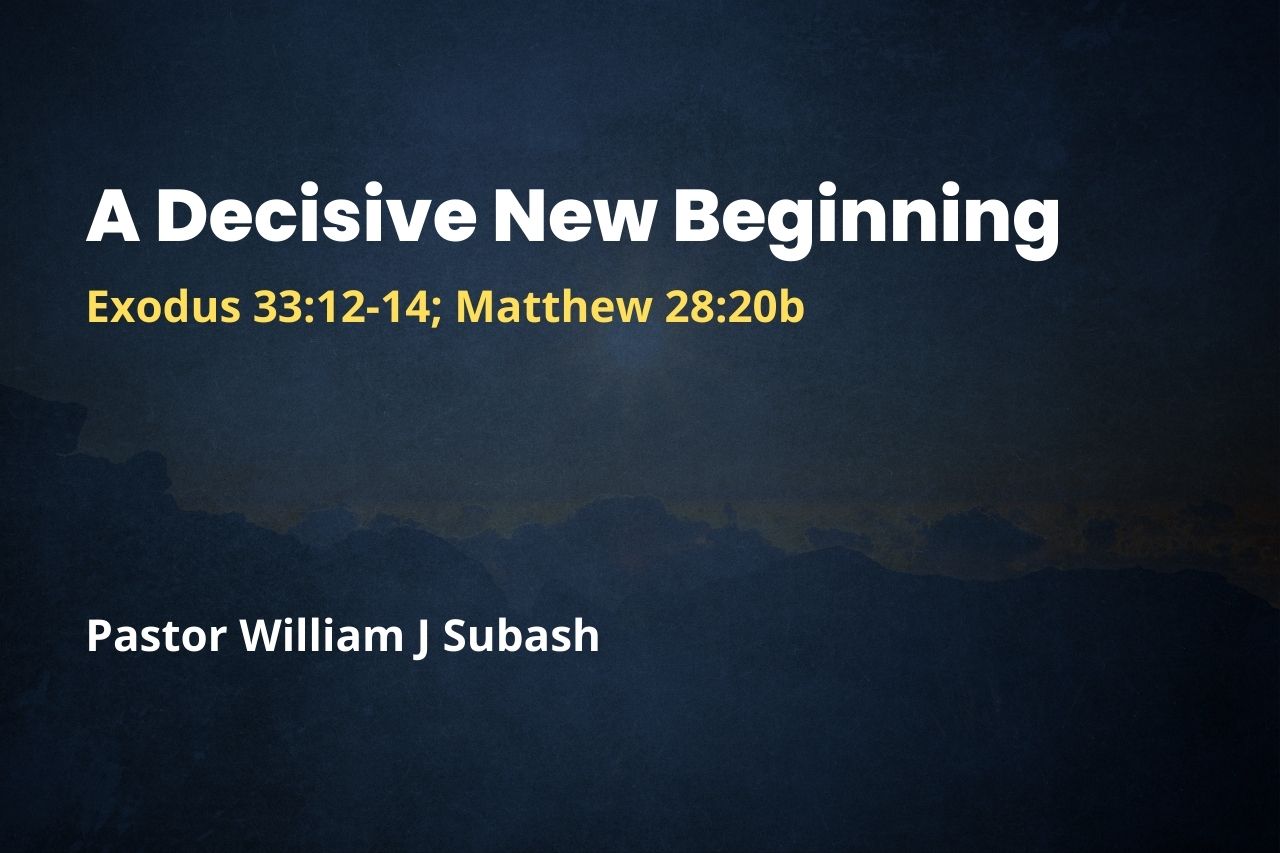 A Decisive New Beginning

Exodus 33:12-14; Matthew 28:20b

Pastor William J Subash